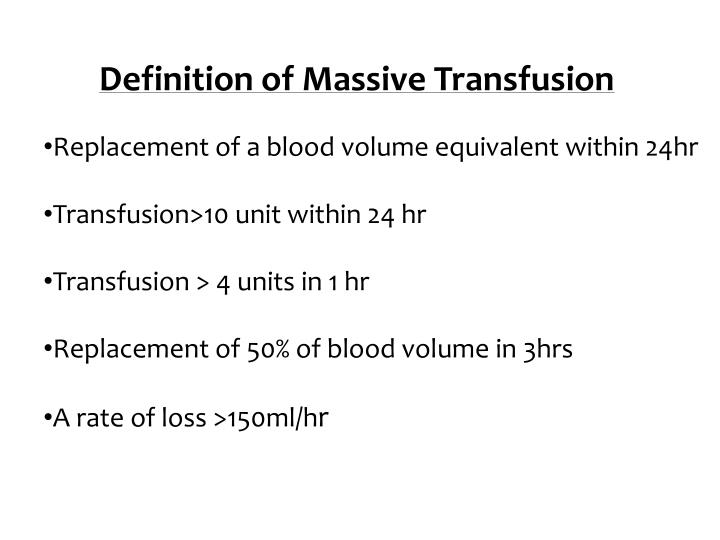 Definition of Massive Transfusion

•Replacement of a blood volume equivalent within 24hr

•Transfusion>10 unit within 24 hr

•Transfusion > 4 units in 1 hr

•Replacement of 50% of blood volume in 3hrs

•A rate of loss >150ml/hr